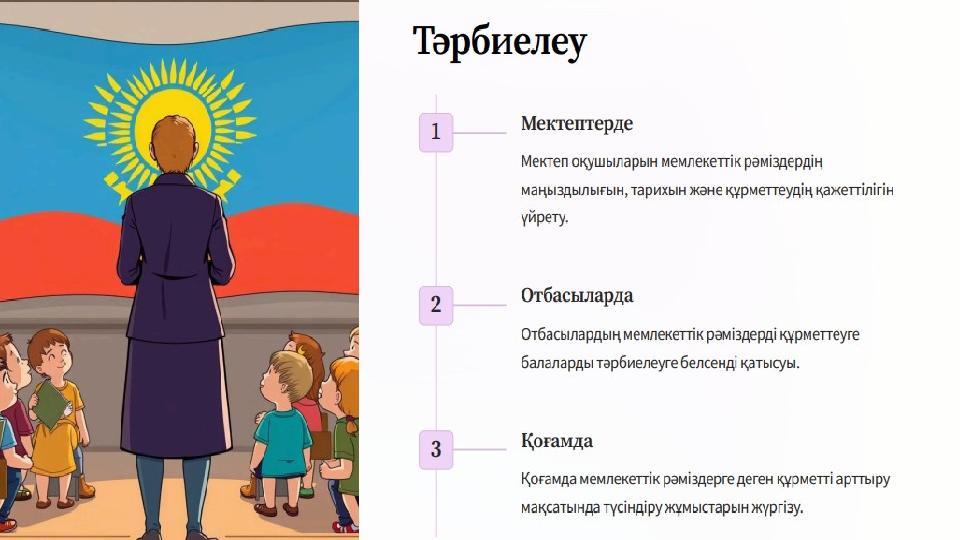 Тәрбиелеу

1

Мектептерде

Мектеп оқушыларын мемлекеттік рәміздердің маңыздылығын, тарихын және құрметтеудің қажеттілігін үйрету.

2

Отбасыларда

Отбасылардың мемлекеттік рәміздерді құрметтеуге балаларды тәрбиелеуге белсенді қатысуы.

3

Қоғамда

Қоғамда мемлекеттік рәміздерге деген құрметті арттыру мақсатында түсіндіру жұмыстарын жүргізу.